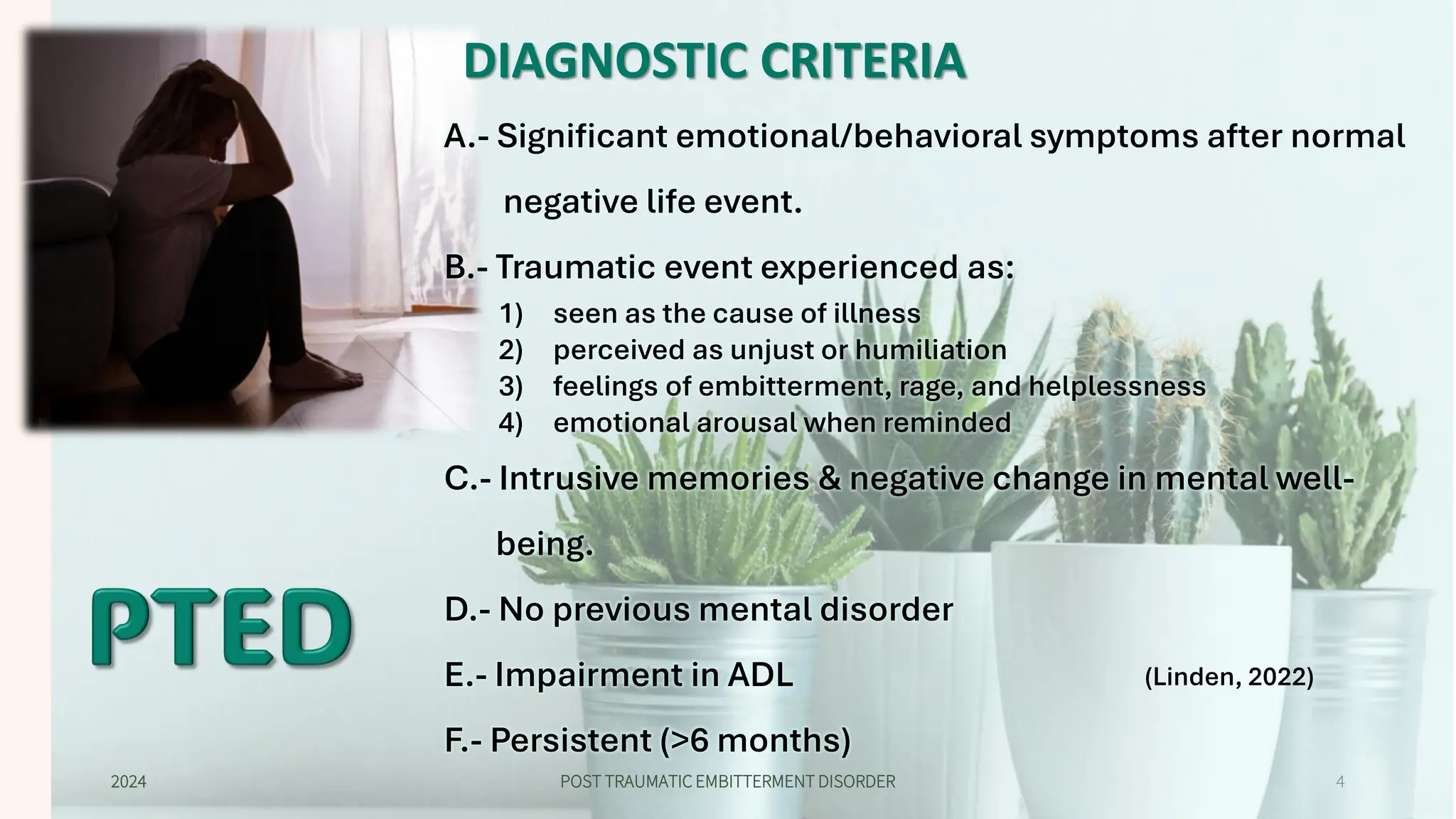 DIAGNOSTIC CRITERIA

A.- Significant emotional/behavioral symptoms after normal negative life event.

B.- Traumatic event experienced as:
1) seen as the cause of illness
2) perceived as unjust or humiliation
3) feelings of embitterment, rage, and helplessness
4) emotional arousal when reminded

C.- Intrusive memories & negative change in mental well-being.

D.- No previous mental disorder

E.- Impairment in ADL

(Linden, 2022)

F.- Persistent (>6 months)

PTED

2024

POST TRAUMATIC EMBITTERMENT DISORDER

4